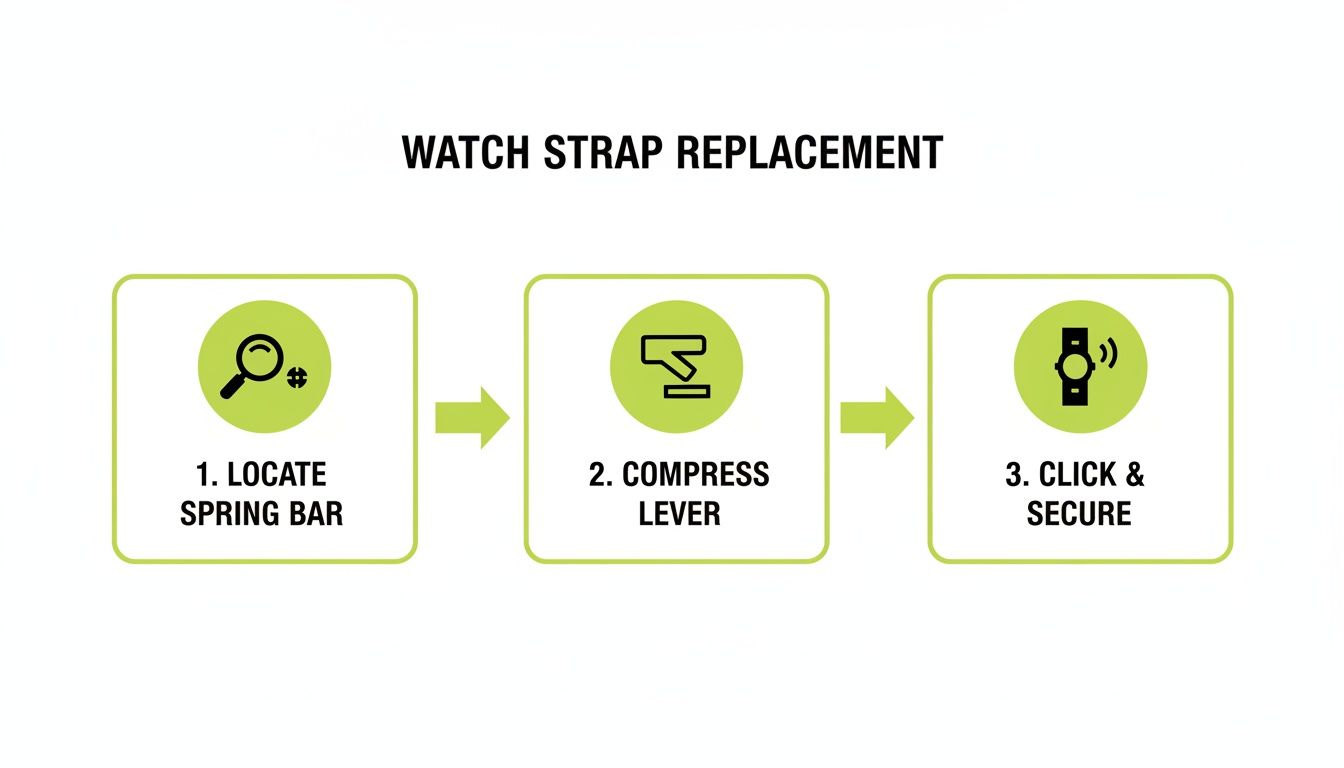 WATCH STRAP REPLACEMENT

1. LOCATE SPRING BAR

2. COMPRESS LEVER

3. CLICK & SECURE